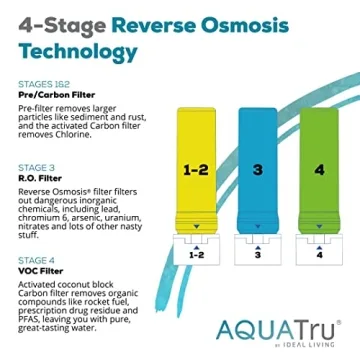 4-Stage Reverse Osmosis Technology

STAGES 1&2
Pre/Carbon Filter

Pre-filter removes larger particles like sediment and rust, and the activated Carbon filter removes Chlorine.

STAGE 3
R.O. Filter

Reverse Osmosis® filter filters out dangerous inorganic chemicals, including lead, chromium 6, arsenic, uranium, nitrates and lots of other nasty stuff.

STAGE 4
VOC Filter

Activated coconut block Carbon filter removes organic compounds like rocket fuel, prescription drug residue and PFAS, leaving you with pure, great-tasting water.

1-2

3

4

1-2

3

4

AQUATru®
BY IDEAL LIVING